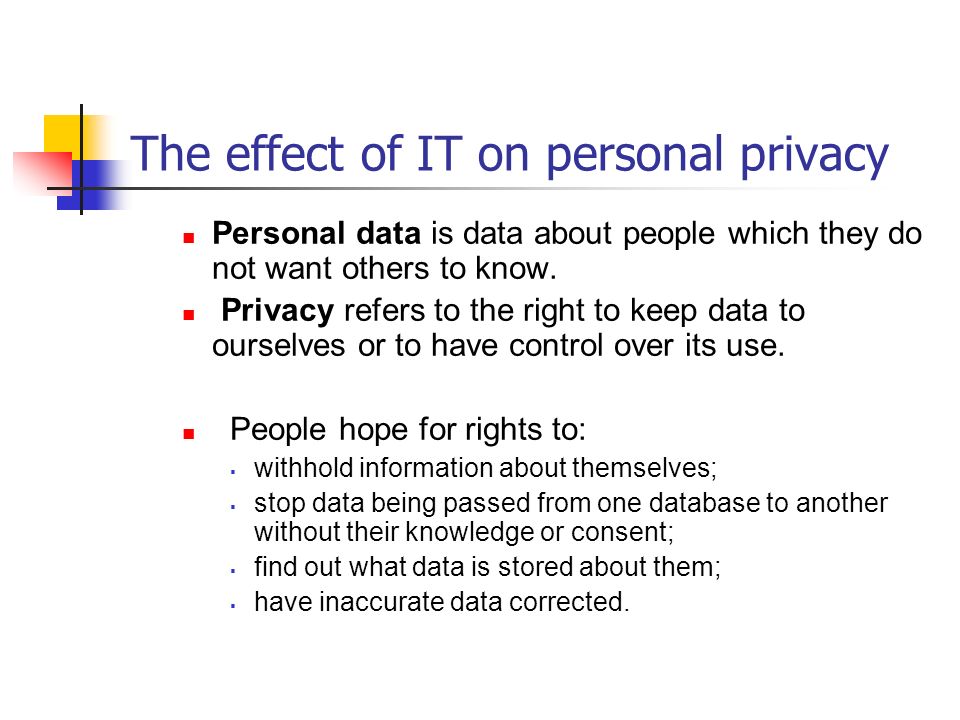 The effect of IT on personal privacy

Personal data is data about people which they do not want others to know.

Privacy refers to the right to keep data to ourselves or to have control over its use.

People hope for rights to:

withhold information about themselves;

stop data being passed from one database to another without their knowledge or consent;

find out what data is stored about them;

have inaccurate data corrected.